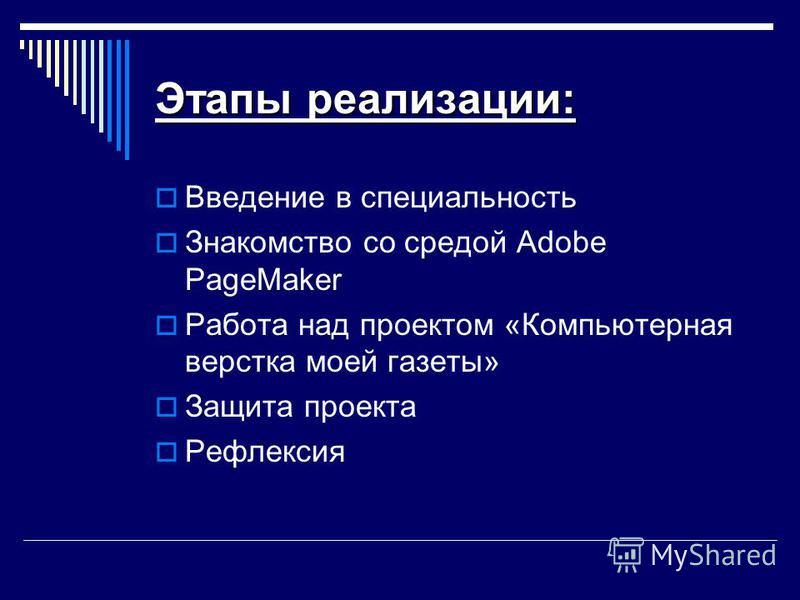 Этапы реализации:

Введение в специальность

Знакомство со средой Adobe PageMaker

Работа над проектом «Компьютерная верстка моей газеты»

Защита проекта

Рефлексия

MyShared